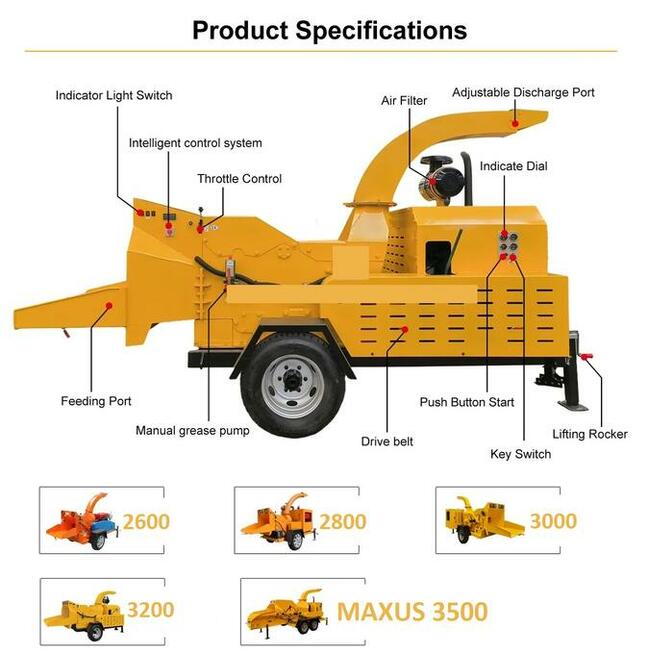 Product Specifications

Indicator Light Switch

Intelligent control system

Throttle Control

Air Filter

Adjustable Discharge Port

Indicate Dial

Feeding Port

Manual grease pump

Drive belt

Push Button Start

Key Switch

Lifting Rocker

2600

2800

3000

3200

MAXUS 3500